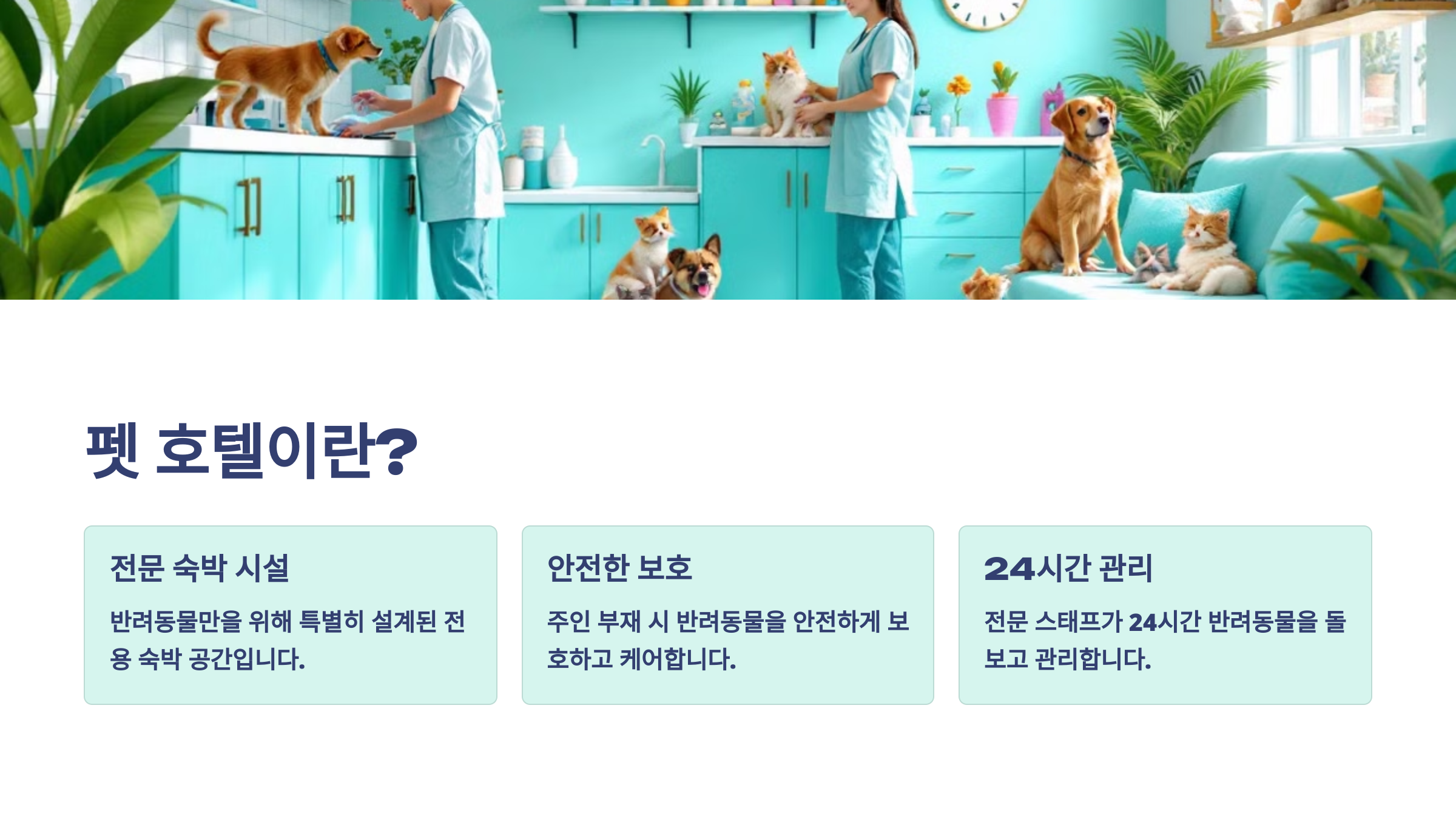 펫 호텔이란?

전문 숙박 시설

반려동물만을 위해 특별히 설계된 전용 숙박 공간입니다.

안전한 보호

주인 부재 시 반려동물을 안전하게 보호하고 케어합니다.

24시간 관리

전문 스태프가 24시간 반려동물을 돌보고 관리합니다.